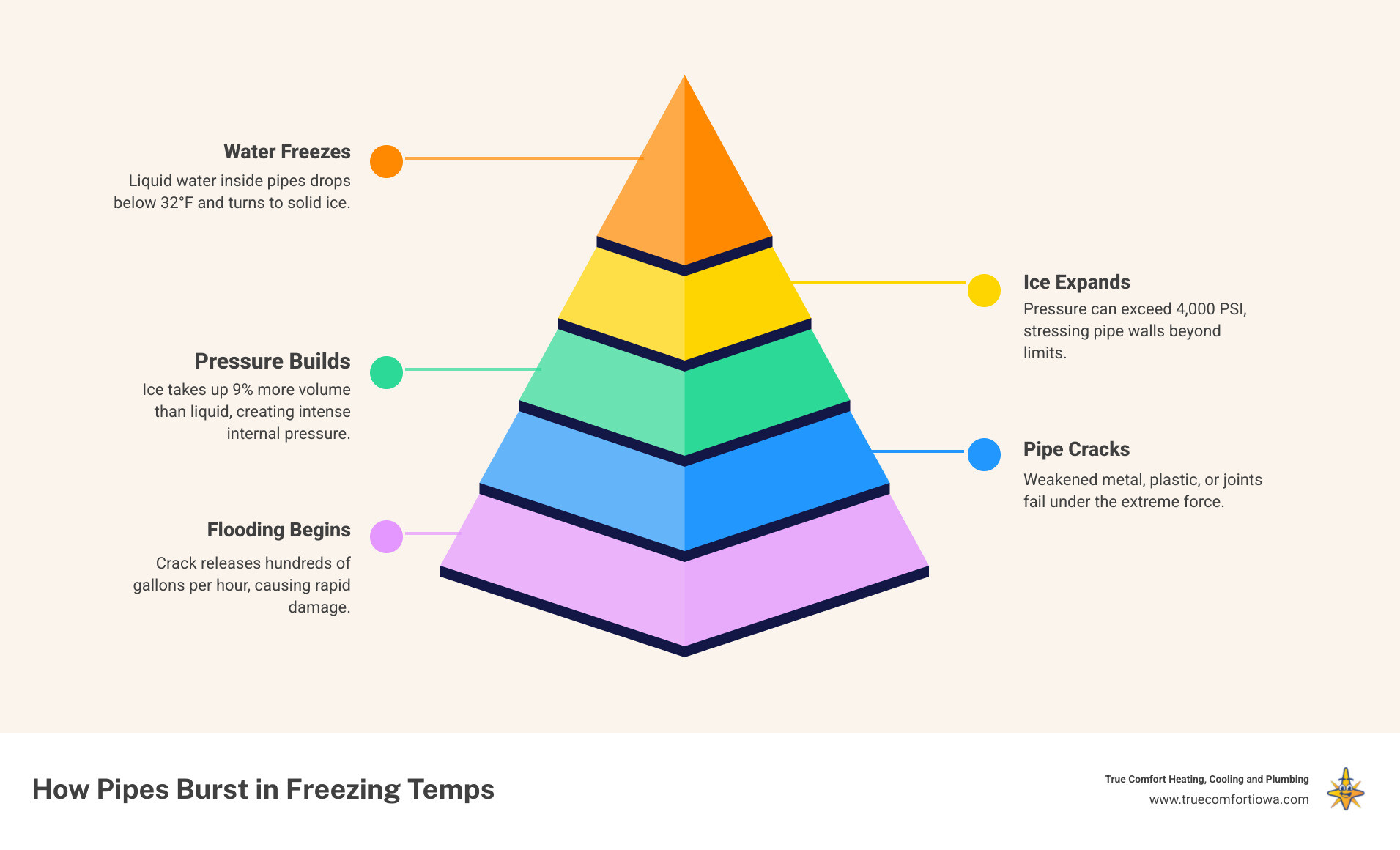 Water Freezes
Liquid water inside pipes drops below 32°F and turns to solid ice.

Ice Expands
Pressure can exceed 4,000 PSI, stressing pipe walls beyond limits.

Pressure Builds
Ice takes up 9% more volume than liquid, creating intense internal pressure.

Pipe Cracks
Weakened metal, plastic, or joints fail under the extreme force.

Flooding Begins
Crack releases hundreds of gallons per hour, causing rapid damage.

How Pipes Burst in Freezing Temps

True Comfort Heating, Cooling and Plumbing
www.truecomfortiowa.com